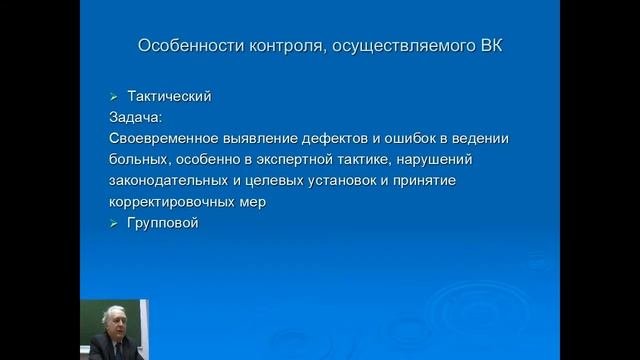 Особенности контроля, осуществляемого ВК

➢ Тактический
Задача:
Своевременное выявление дефектов и ошибок в ведении больных, особенно в экспертной тактике, нарушений законодательных и целевых установок и принятие корректировочных мер
➢ Групповой